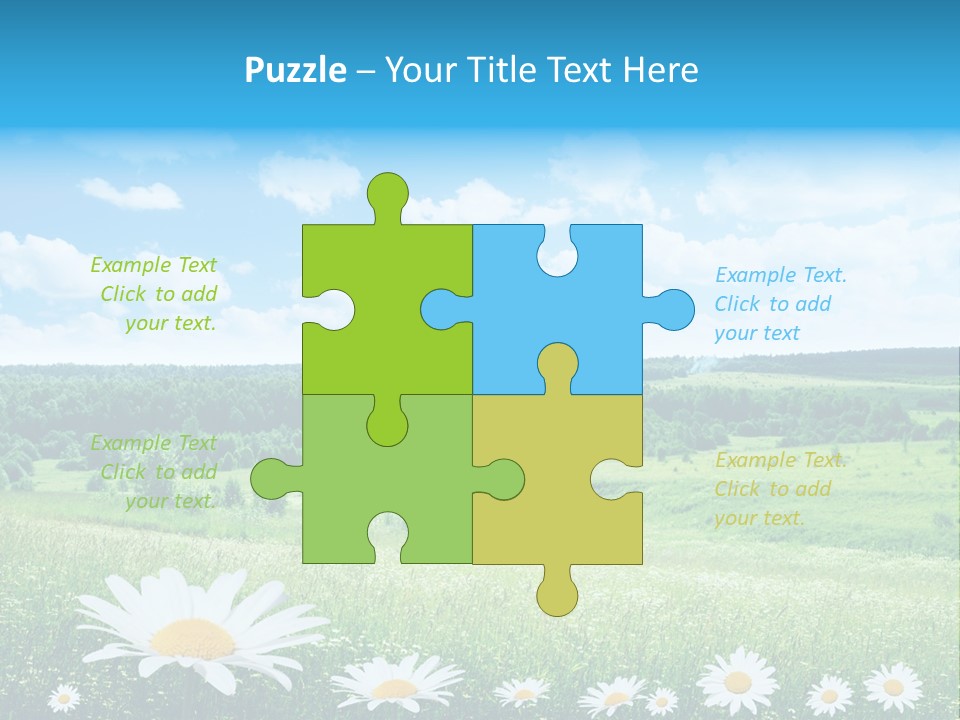 Puzzle – Your Title Text Here

Example Text
Click to add
your text.

Example Text.
Click to add
your text

Example Text
Click to add
your text.

Example Text.
Click to add
your text.